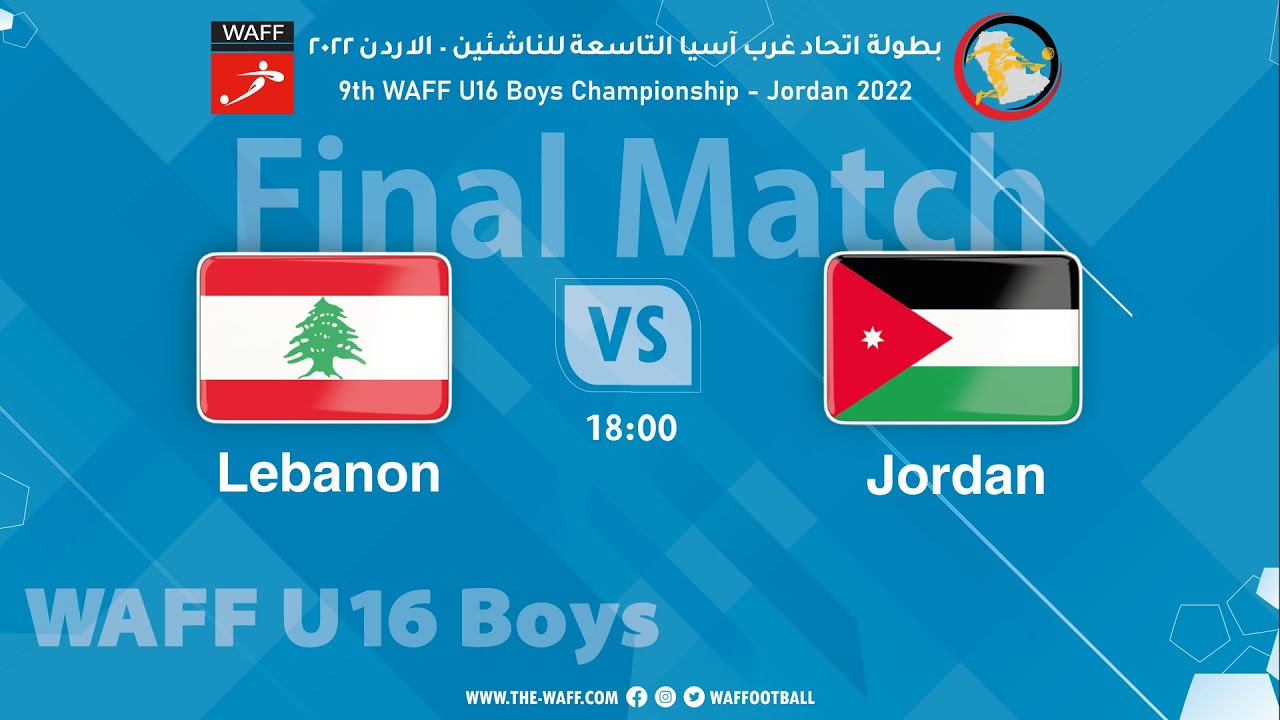 WAFF

بطولة اتحاد غرب آسيا التاسعة للناشئين - الاردن ٢٠٢٢

9th WAFF U16 Boys Championship - Jordan 2022

Final Match

VS

18:00

Lebanon

Jordan

WAFF U16 Boys

WWW.THE-WAFF.COM WAFFOOTBALL